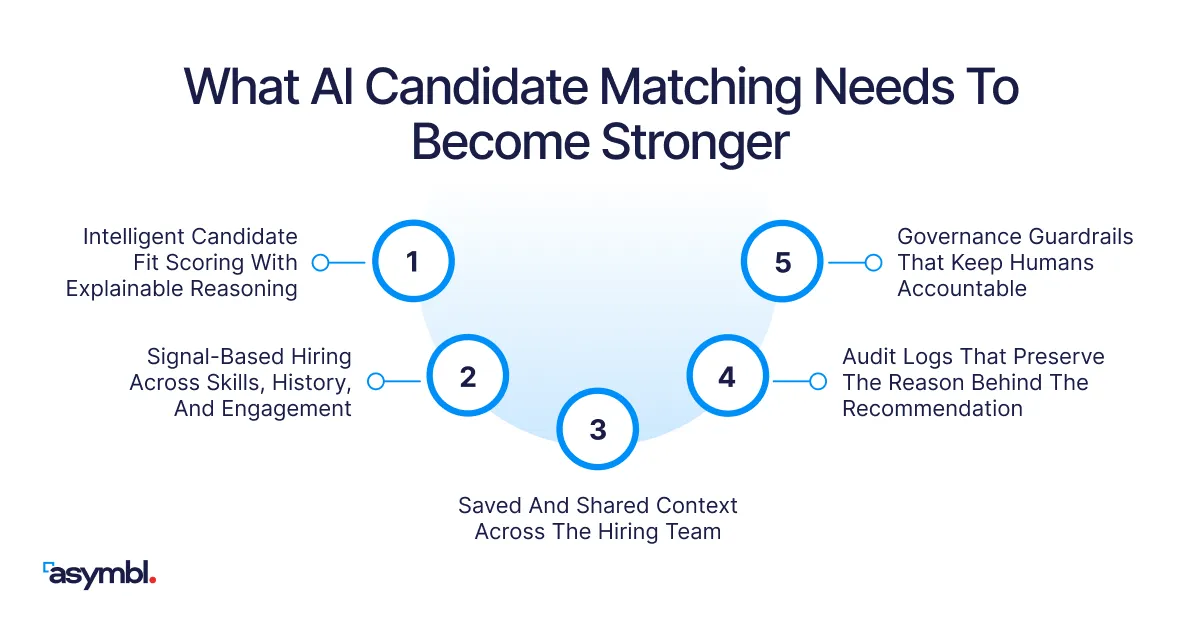 What AI Candidate Matching Needs To Become Stronger

1
Intelligent Candidate Fit Scoring With Explainable Reasoning

2
Signal-Based Hiring Across Skills, History, And Engagement

3
Saved And Shared Context Across The Hiring Team

4
Audit Logs That Preserve The Reason Behind The Recommendation

5
Governance Guardrails That Keep Humans Accountable

asymbl.